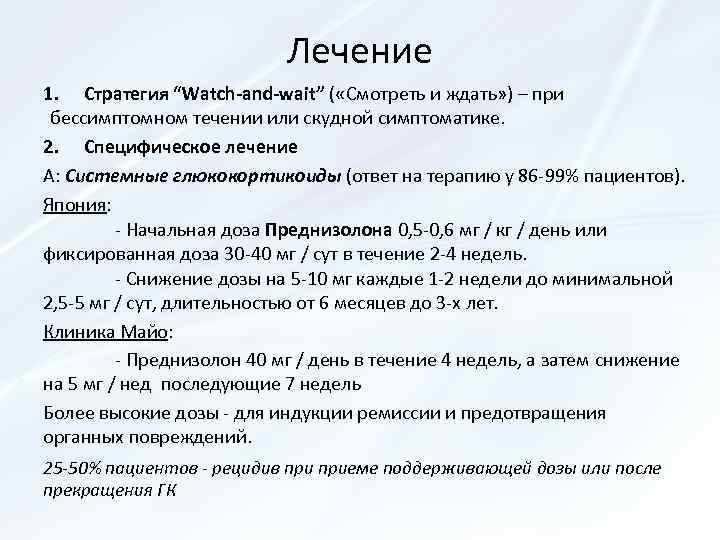 Лечение

1. Стратегия “Watch-and-wait” («Смотреть и ждать») – при бессимптомном течении или скудной симптоматике.

2. Специфическое лечение

А: Системные глюкокортикоиды (ответ на терапию у 86-99% пациентов).

Япония:

- Начальная доза Преднизолона 0,5-0,6 мг / кг / день или фиксированная доза 30-40 мг / сут в течение 2-4 недель.

- Снижение дозы на 5-10 мг каждые 1-2 недели до минимальной 2,5-5 мг / сут, длительностью от 6 месяцев до 3-х лет.

Клиника Майо:

- Преднизолон 40 мг / день в течение 4 недель, а затем снижение на 5 мг / нед последующие 7 недель

Более высокие дозы - для индукции ремиссии и предотвращения органных повреждений.

25-50% пациентов - рецидив при приеме поддерживающей дозы или после прекращения ГК